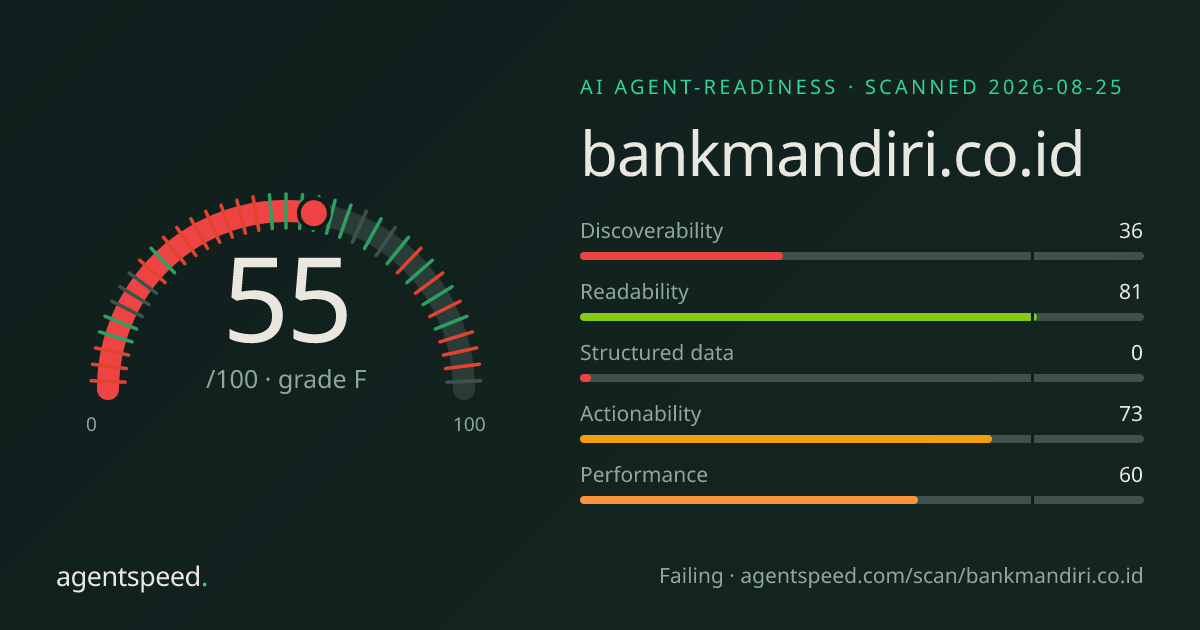 AI AGENT-READINESS · SCANNED 2026-08-25

bankmandiri.co.id

55
/100 · grade F

0
100

Discoverability 36

Readability 81

Structured data 0

Actionability 73

Performance 60

agentspeed.

Failing · agentspeed.com/scan/bankmandiri.co.id